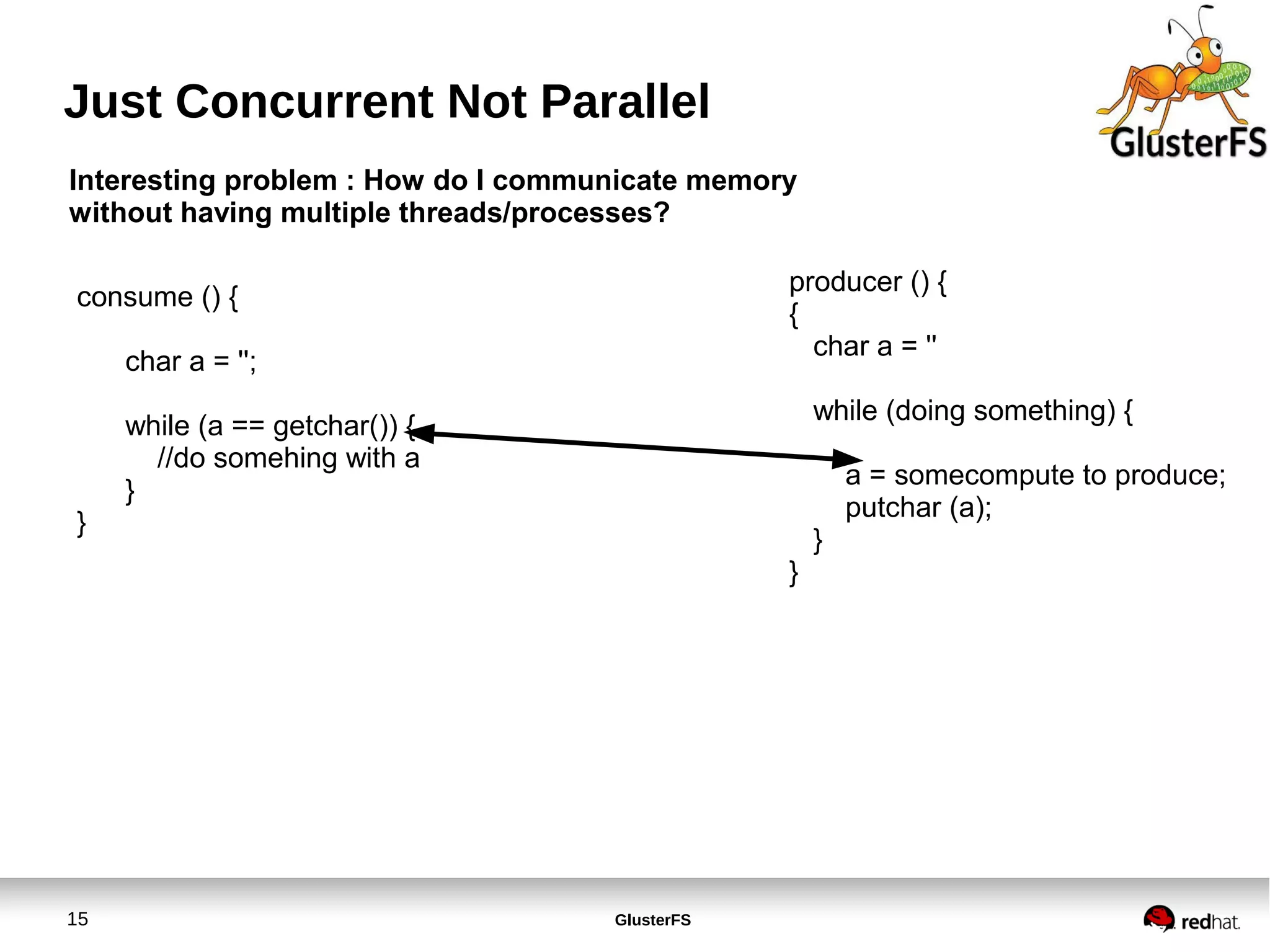 Just Concurrent Not Parallel

GlusterFS

Interesting problem : How do I communicate memory without having multiple threads/processes?

consume () {

char a = '';

while (a == getchar()) {
//do somehing with a
}
}

producer () {
{
char a = ''

while (doing something) {

a = somecompute to produce;
putchar (a);
}
}

15

GlusterFS

redhat.